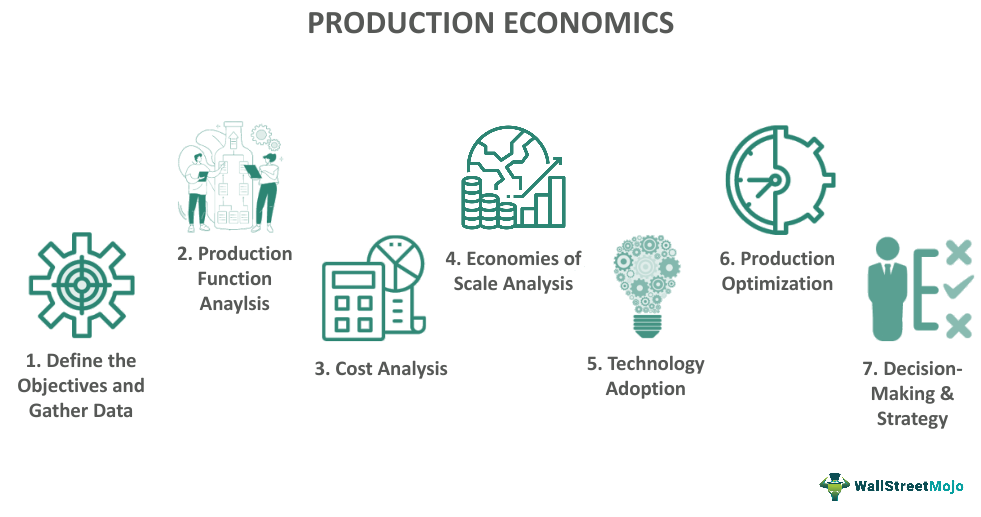 PRODUCTION ECONOMICS

1. Define the Objectives and Gather Data

2. Production Function Anaylsis

3. Cost Analysis

4. Economies of Scale Analysis

5. Technology Adoption

6. Production Optimization

7. Decision-Making & Strategy

WallStreetMojo